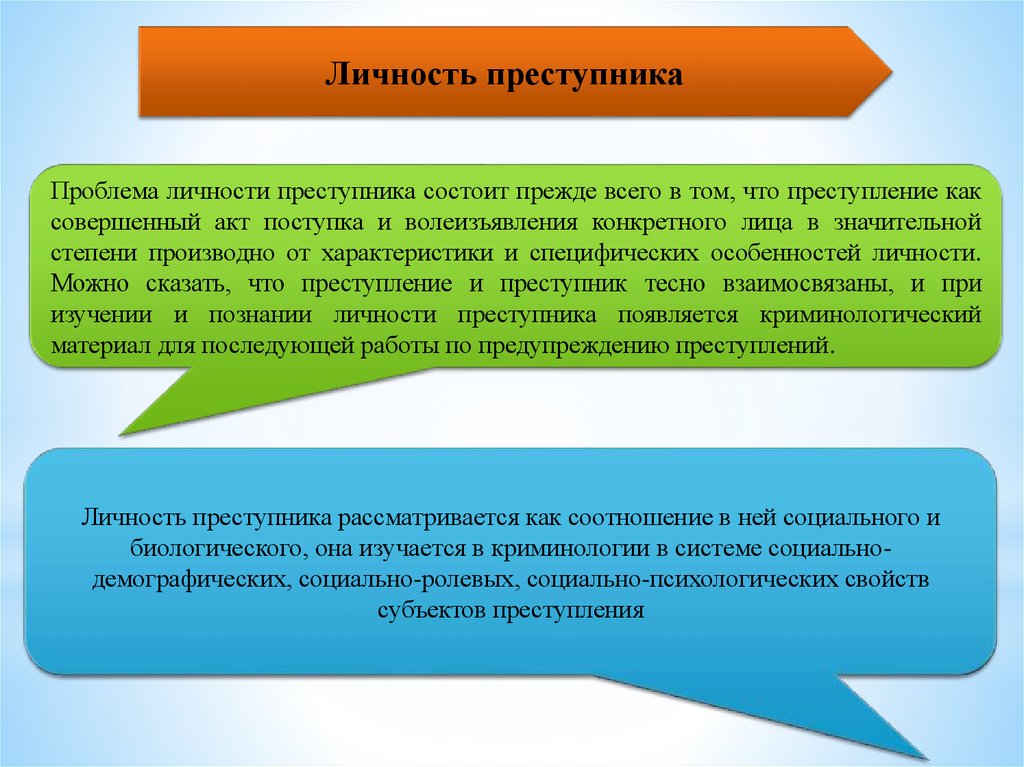 Личность преступника

Проблема личности преступника состоит прежде всего в том, что преступление как совершенный акт поступка и волеизъявления конкретного лица в значительной степени производно от характеристики и специфических особенностей личности. Можно сказать, что преступление и преступник тесно взаимосвязаны, и при изучении и познании личности преступника появляется криминологический материал для последующей работы по предупреждению преступлений.

Личность преступника рассматривается как соотношение в ней социального и биологического, она изучается в криминологии в системе социально-демографических, социально-ролевых, социально-психологических свойств субъектов преступления